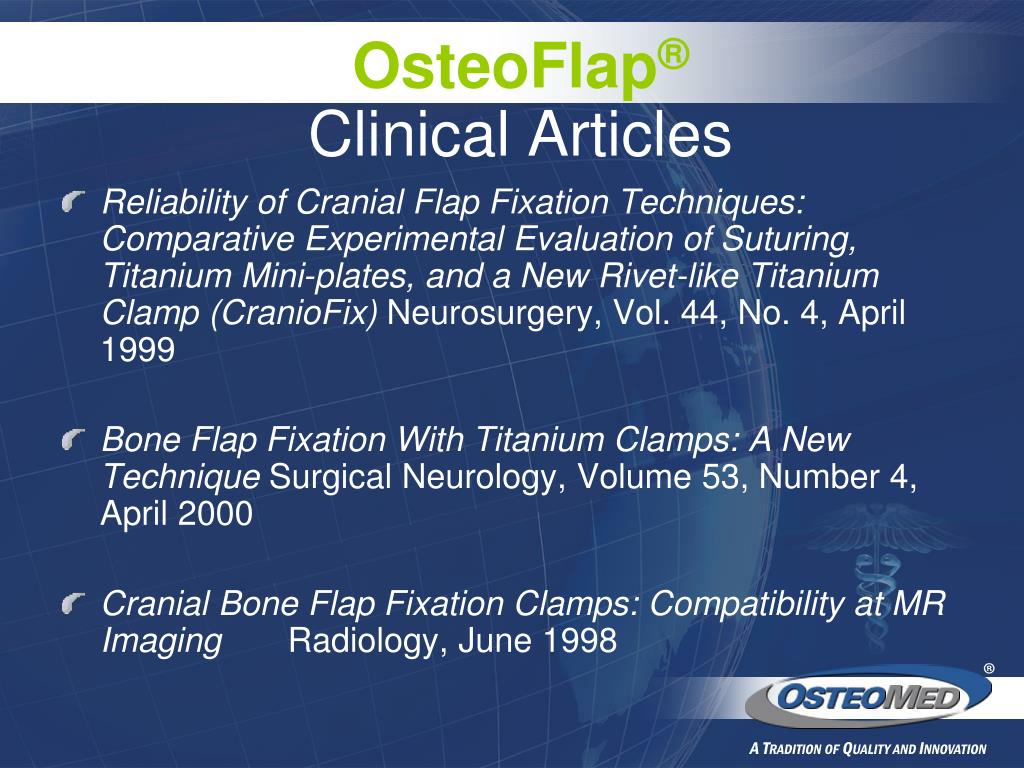 OsteoFlap®
Clinical Articles

Reliability of Cranial Flap Fixation Techniques: Comparative Experimental Evaluation of Suturing, Titanium Mini-plates, and a New Rivet-like Titanium Clamp (CranioFix) Neurosurgery, Vol. 44, No. 4, April 1999

Bone Flap Fixation With Titanium Clamps: A New Technique Surgical Neurology, Volume 53, Number 4, April 2000

Cranial Bone Flap Fixation Clamps: Compatibility at MR Imaging Radiology, June 1998

OSTEOMED®

A TRADITION OF QUALITY AND INNOVATION